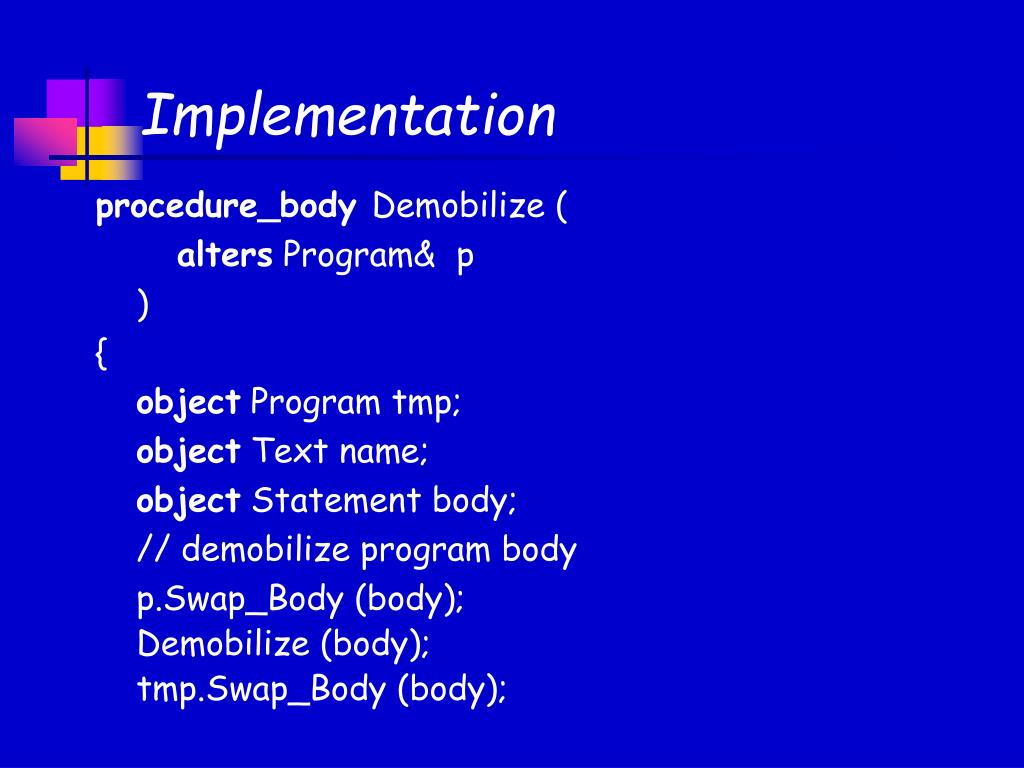 Implementation

procedure_body Demobilize (
alters Program& p
)
{
object Program tmp;
object Text name;
object Statement body;
// demobilize program body
p.Swap_Body (body);
Demobilize (body);
tmp.Swap_Body (body);